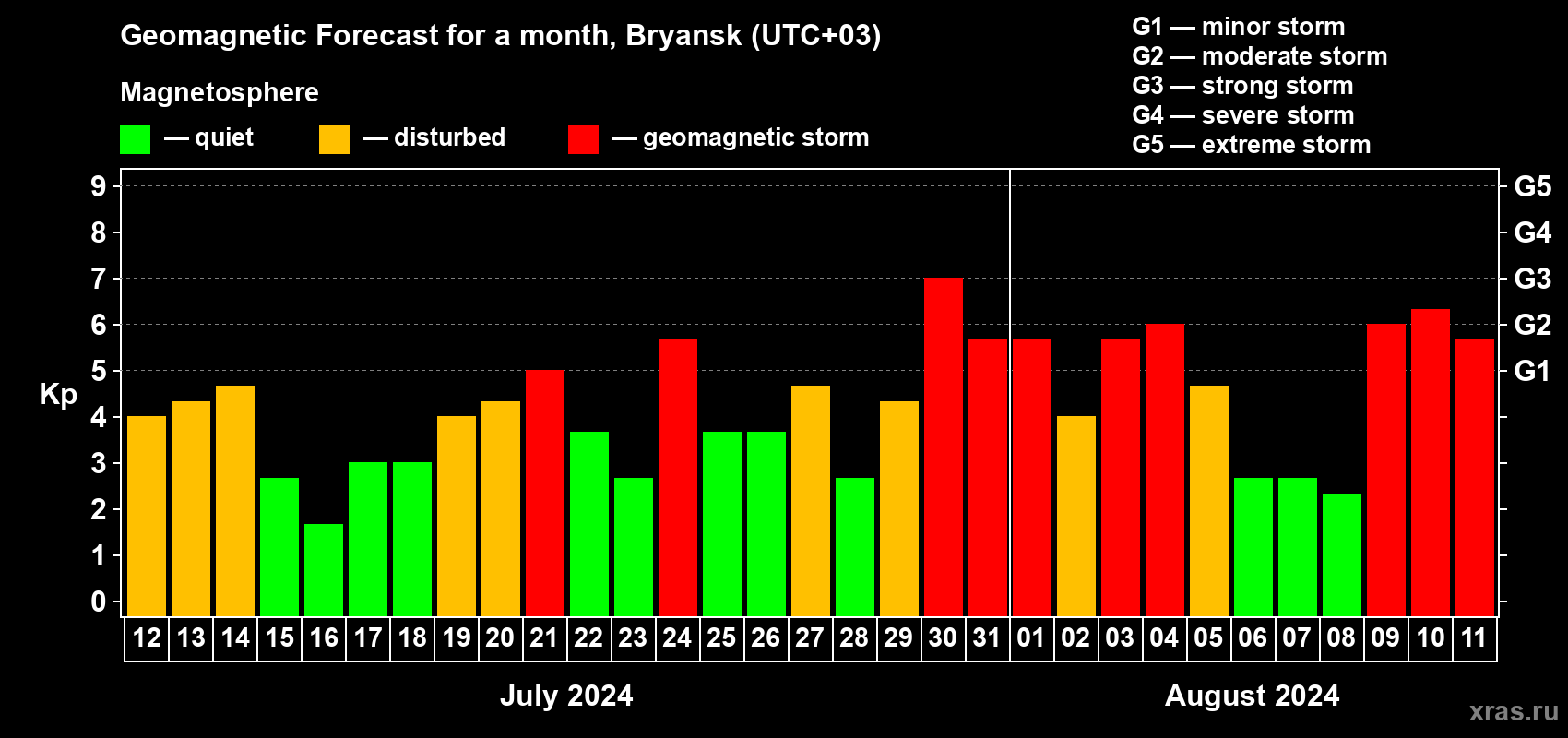 Geomagnetic Forecast for a month, Bryansk (UTC+03)

Magnetosphere

— quiet — disturbed — geomagnetic storm

G1 — minor storm
G2 — moderate storm
G3 — strong storm
G4 — severe storm
G5 — extreme storm

Kp

9
8
7
6
5
4
3
2
1
0

G5
G4
G3
G2
G1

12 13 14 15 16 17 18 19 20 21 22 23 24 25 26 27 28 29 30 31 01 02 03 04 05 06 07 08 09 10 11

July 2024

August 2024

xras.ru